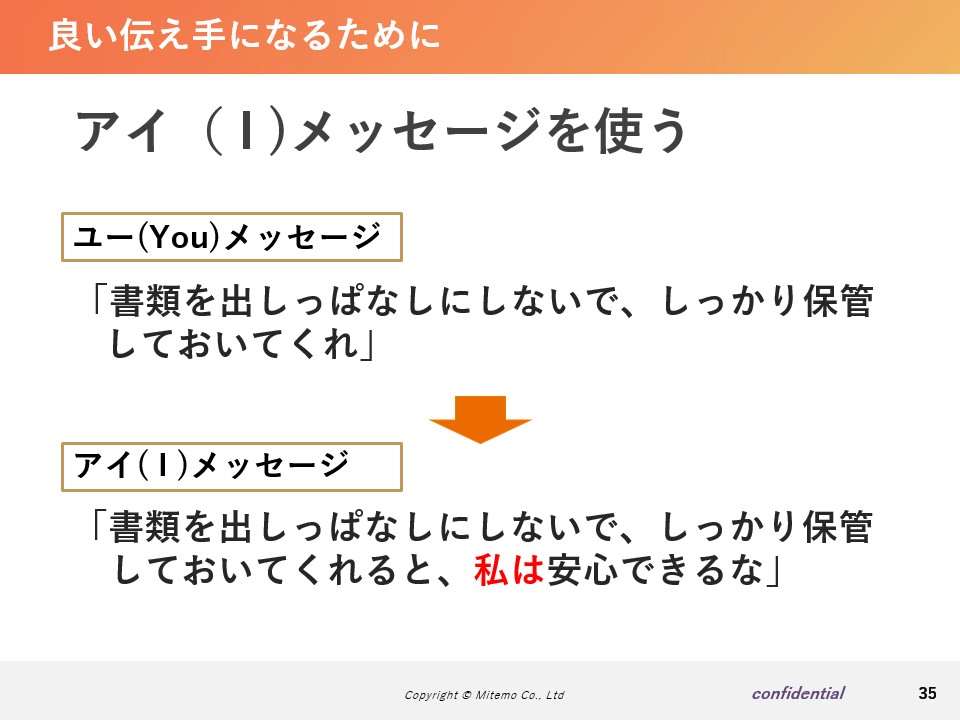 良い伝え手になるために

アイ（I)メッセージを使う

ユー(You)メッセージ

「書類を出しっぱなしにしないで、しっかり保管しておいてくれ」

アイ(I)メッセージ

「書類を出しっぱなしにしないで、しっかり保管しておいてくれると、私は安心できるな」

Copyright © Mitemo Co., Ltd

confidential

35